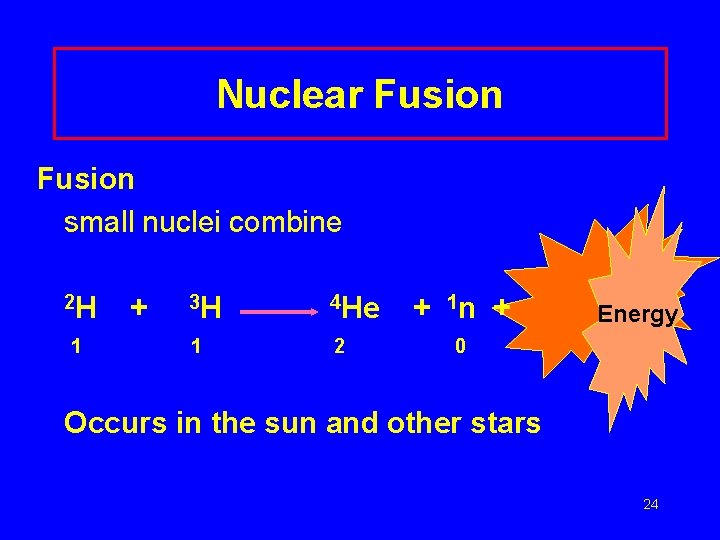 Nuclear Fusion

Fusion

small nuclei combine

$^{2}_{1}H + ^{3}_{1}H \longrightarrow ^{4}_{2}He + ^{1}_{0}n +$ Energy

Occurs in the sun and other stars

24